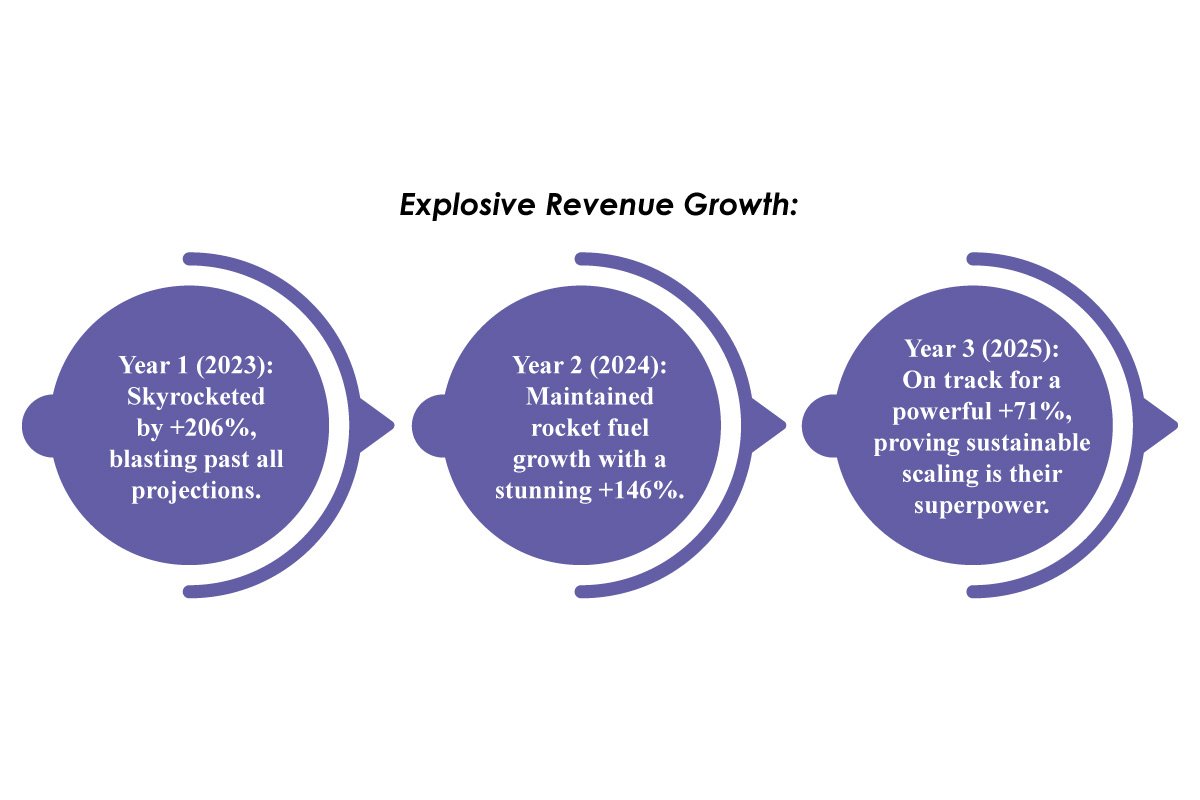 Explosive Revenue Growth:

Year 1 (2023): Skyrocketed by +206%, blasting past all projections.

Year 2 (2024): Maintained rocket fuel growth with a stunning +146%.

Year 3 (2025): On track for a powerful +71%, proving sustainable scaling is their superpower.